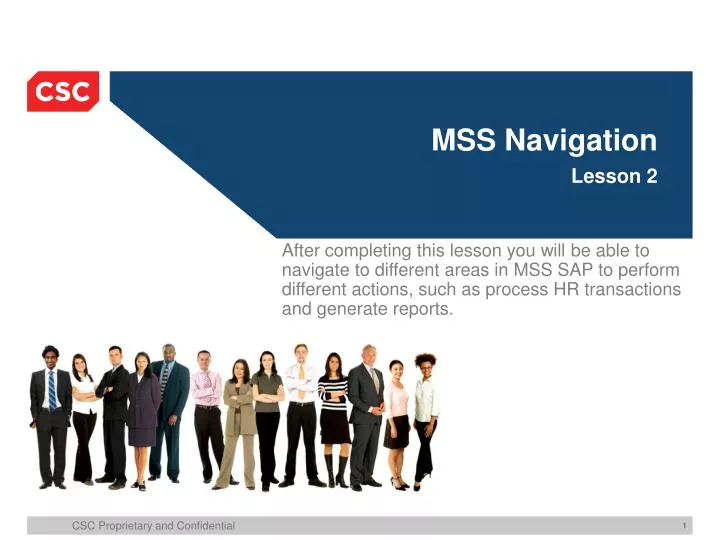 CSC

MSS Navigation

Lesson 2

After completing this lesson you will be able to navigate to different areas in MSS SAP to perform different actions, such as process HR transactions and generate reports.

CSC Proprietary and Confidential

1